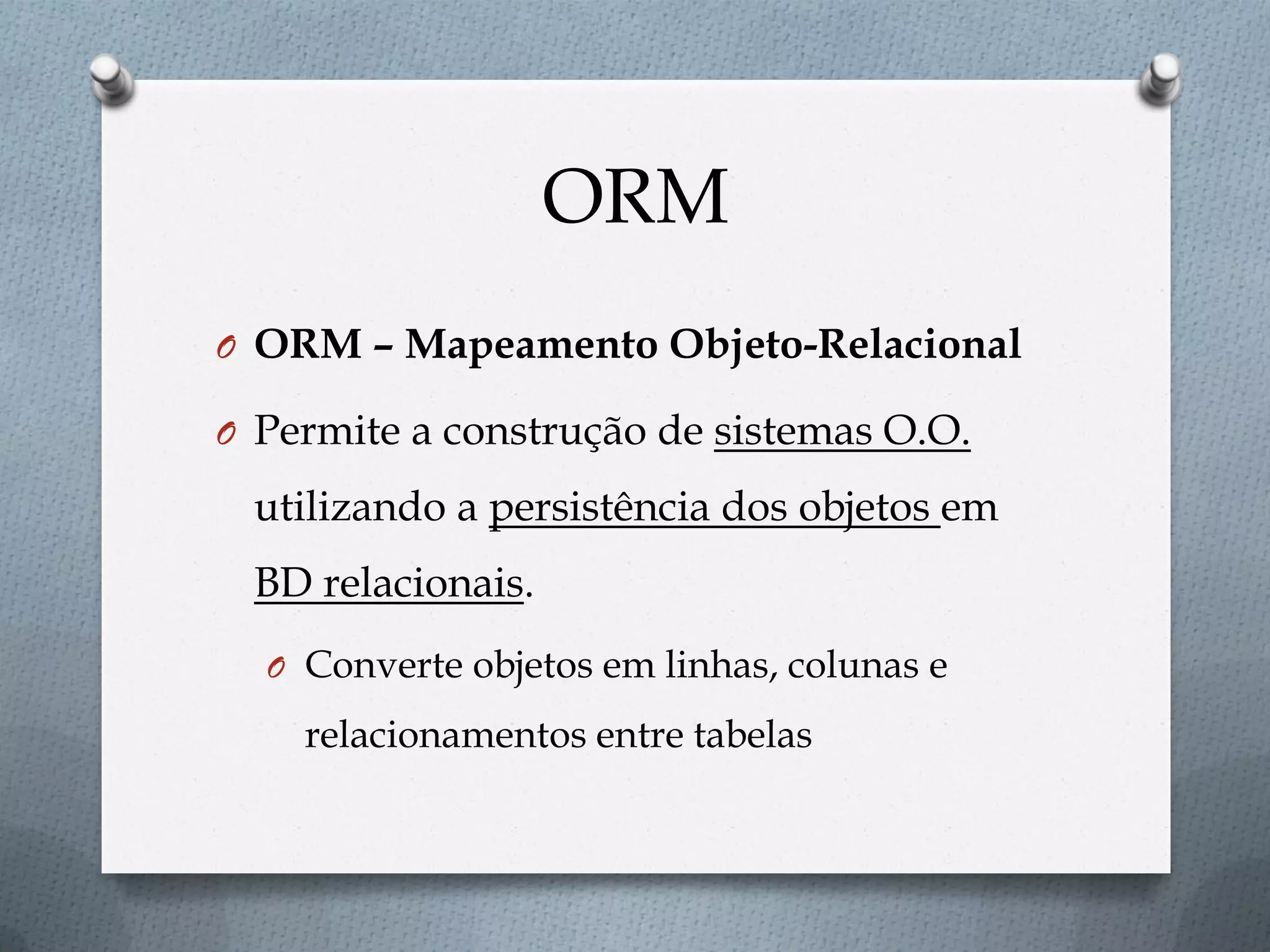 ORM

O ORM – Mapeamento Objeto-Relacional

O Permite a construção de sistemas O.O. utilizando a persistência dos objetos em BD relacionais.

O Converte objetos em linhas, colunas e relacionamentos entre tabelas